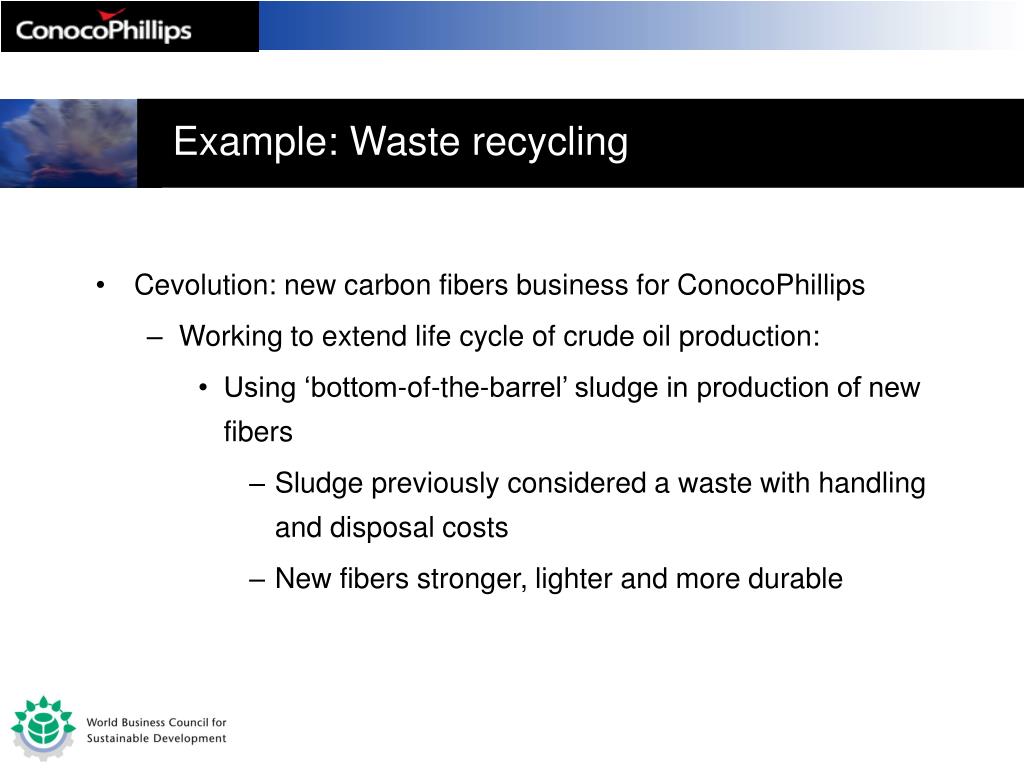 ConocoPhillips

Example: Waste recycling

• Cevolution: new carbon fibers business for ConocoPhillips

– Working to extend life cycle of crude oil production:

• Using ‘bottom-of-the-barrel’ sludge in production of new fibers

– Sludge previously considered a waste with handling and disposal costs

– New fibers stronger, lighter and more durable

World Business Council for Sustainable Development